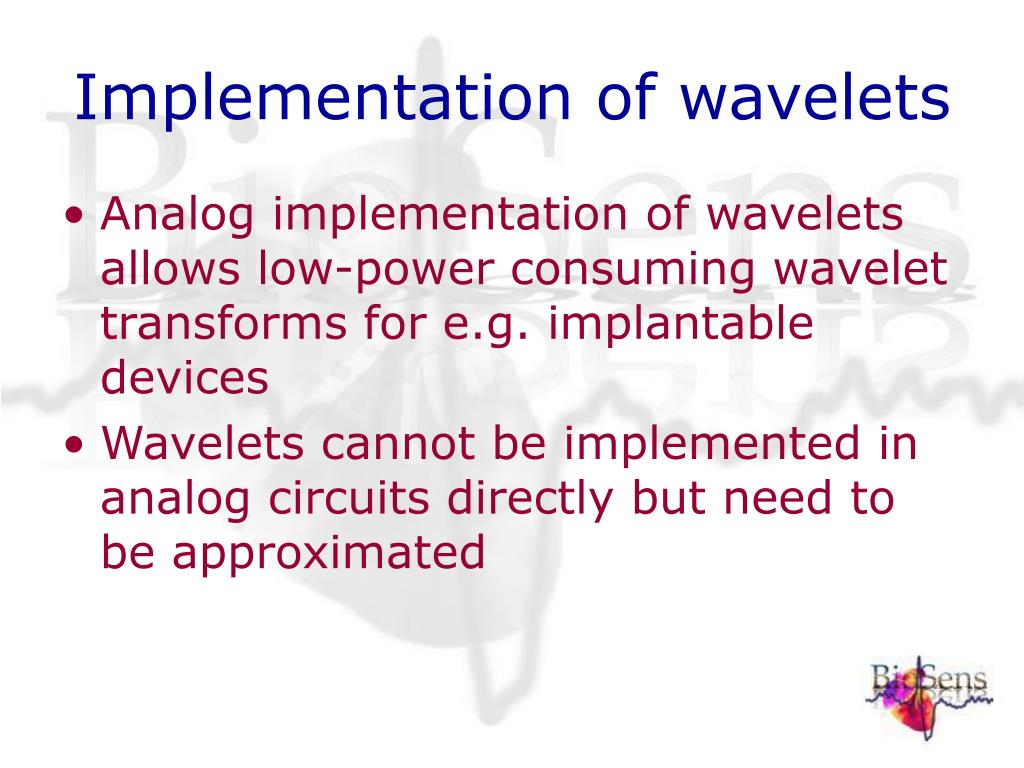 Implementation of wavelets

• Analog implementation of wavelets allows low-power consuming wavelet transforms for e.g. implantable devices
• Wavelets cannot be implemented in analog circuits directly but need to be approximated

BioSens